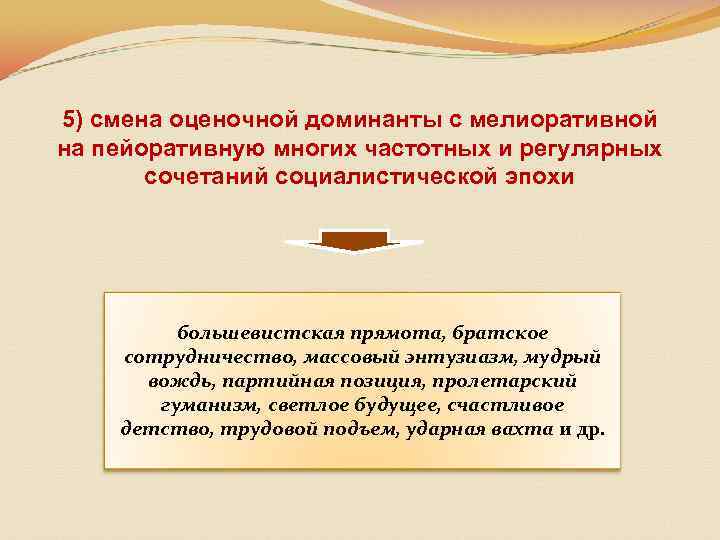 5) смена оценочной доминанты с мелиоративной на пейоративную многих частотных и регулярных сочетаний социалистической эпохи

большевистская прямота, братское сотрудничество, массовый энтузиазм, мудрый вождь, партийная позиция, пролетарский гуманизм, светлое будущее, счастливое детство, трудовой подъем, ударная вахта и др.